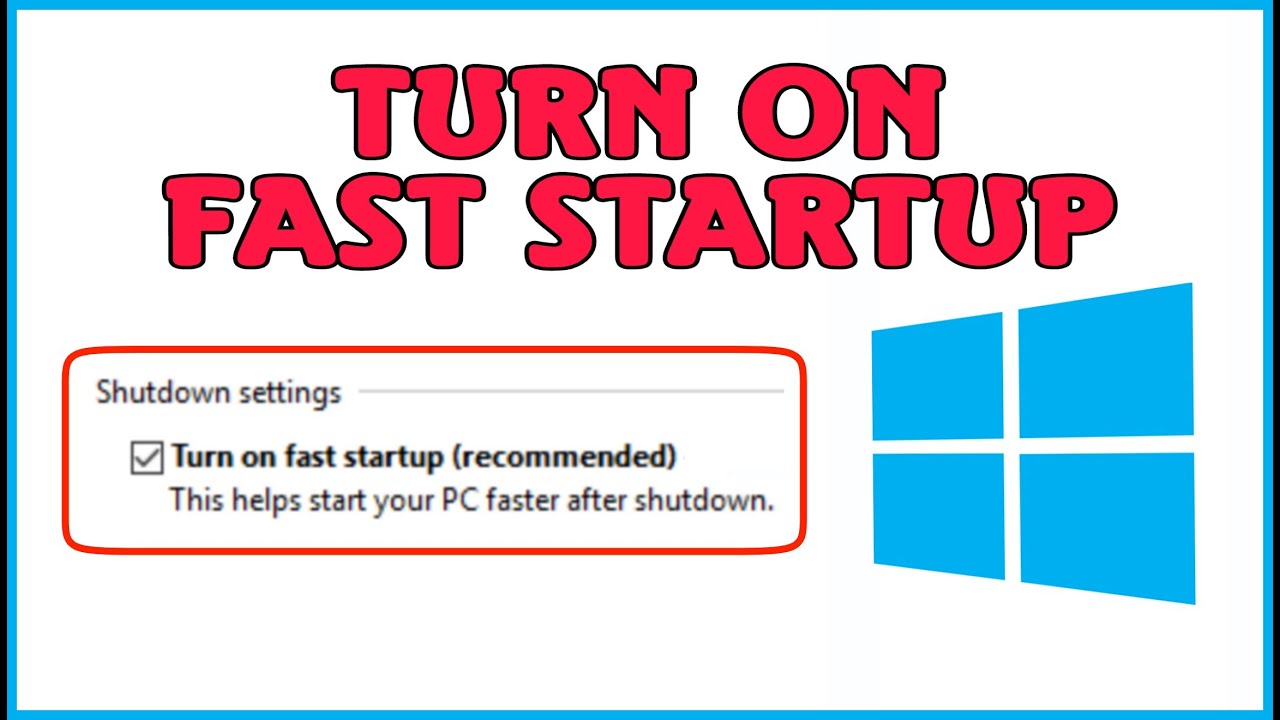 TURN ON
FAST STARTUP

Shutdown settings

Turn on fast startup (recommended)
This helps start your PC faster after shutdown.